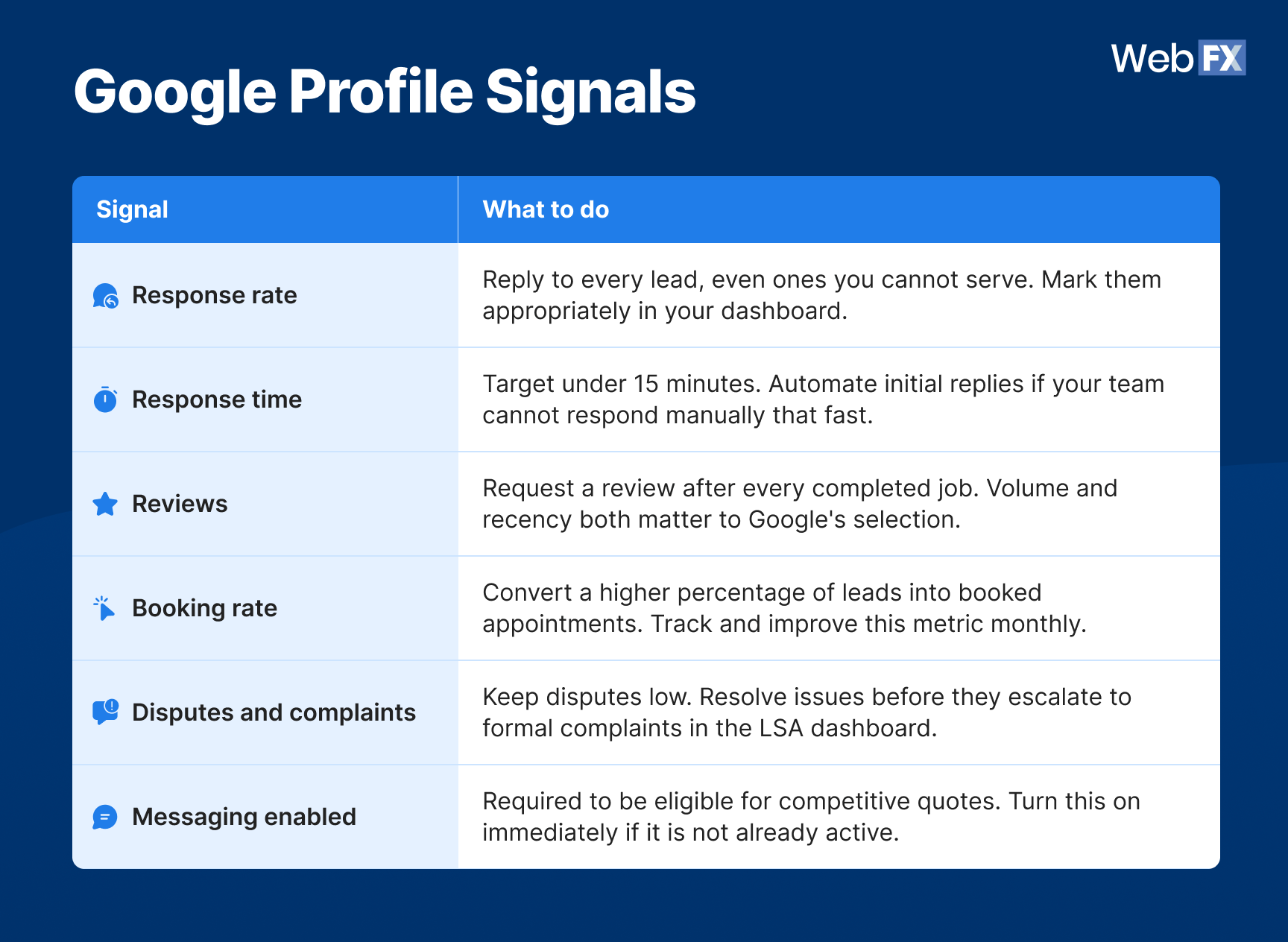 Google Profile Signals

WebFX

| Signal | What to do |
|---|---|
| Response rate | Reply to every lead, even ones you cannot serve. Mark them appropriately in your dashboard. |
| Response time | Target under 15 minutes. Automate initial replies if your team cannot respond manually that fast. |
| Reviews | Request a review after every completed job. Volume and recency both matter to Google's selection. |
| Booking rate | Convert a higher percentage of leads into booked appointments. Track and improve this metric monthly. |
| Disputes and complaints | Keep disputes low. Resolve issues before they escalate to formal complaints in the LSA dashboard. |
| Messaging enabled | Required to be eligible for competitive quotes. Turn this on immediately if it is not already active. |